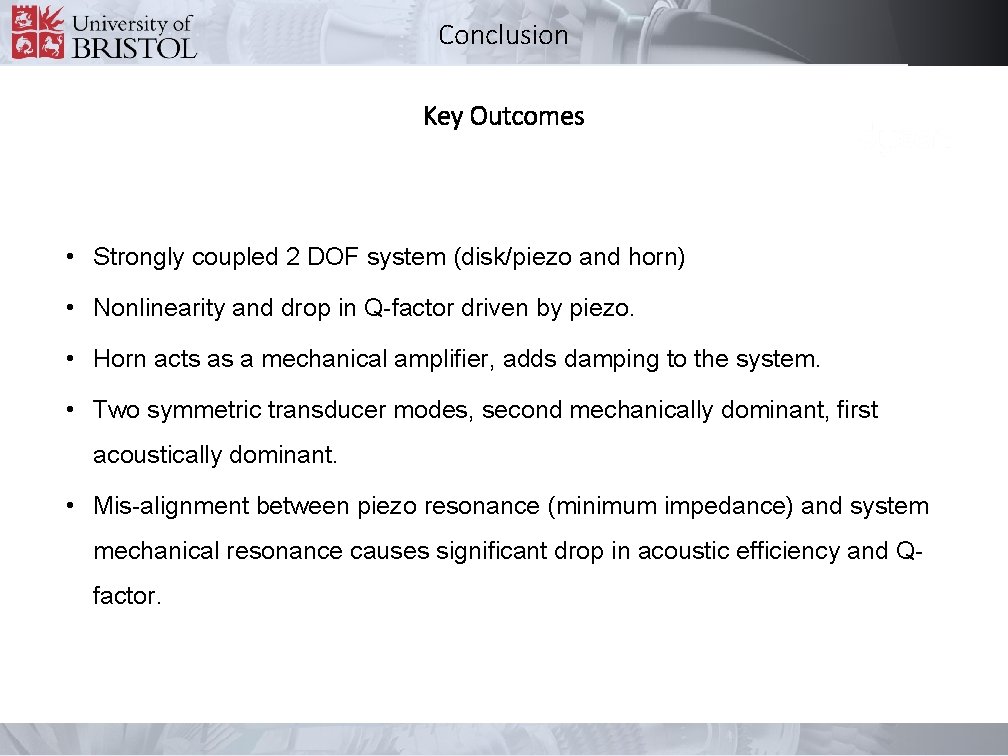 University of BRISTOL

Conclusion

Key Outcomes

• Strongly coupled 2 DOF system (disk/piezo and horn)

• Nonlinearity and drop in Q-factor driven by piezo.

• Horn acts as a mechanical amplifier, adds damping to the system.

• Two symmetric transducer modes, second mechanically dominant, first acoustically dominant.

• Mis-alignment between piezo resonance (minimum impedance) and system mechanical resonance causes significant drop in acoustic efficiency and Q-factor.